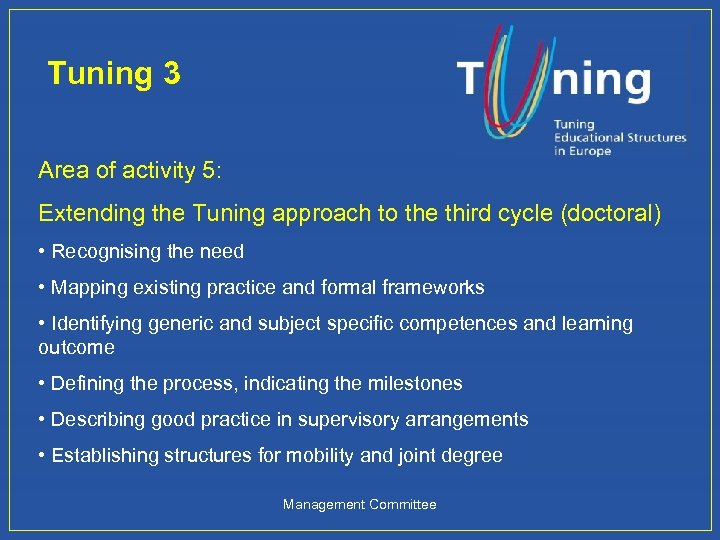 Tuning 3

Tuning

Tuning Educational Structures in Europe

Area of activity 5:

Extending the Tuning approach to the third cycle (doctoral)

• Recognising the need

• Mapping existing practice and formal frameworks

• Identifying generic and subject specific competences and learning outcome

• Defining the process, indicating the milestones

• Describing good practice in supervisory arrangements

• Establishing structures for mobility and joint degree

Management Committee